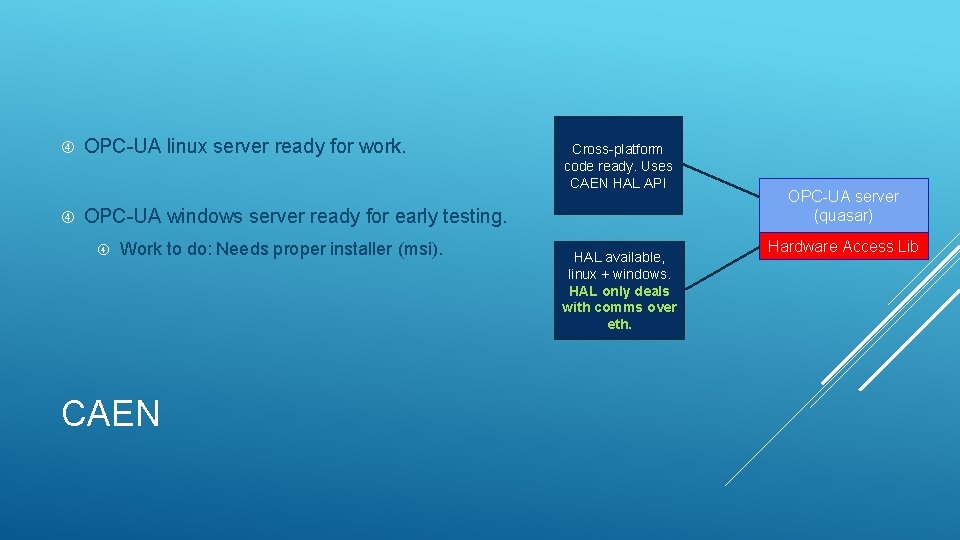 OPC-UA linux server ready for work.

OPC-UA windows server ready for early testing.

Work to do: Needs proper installer (msi).

Cross-platform code ready. Uses CAEN HAL API

HAL available, linux + windows. HAL only deals with comms over eth.

OPC-UA server (quasar)

Hardware Access Lib

CAEN